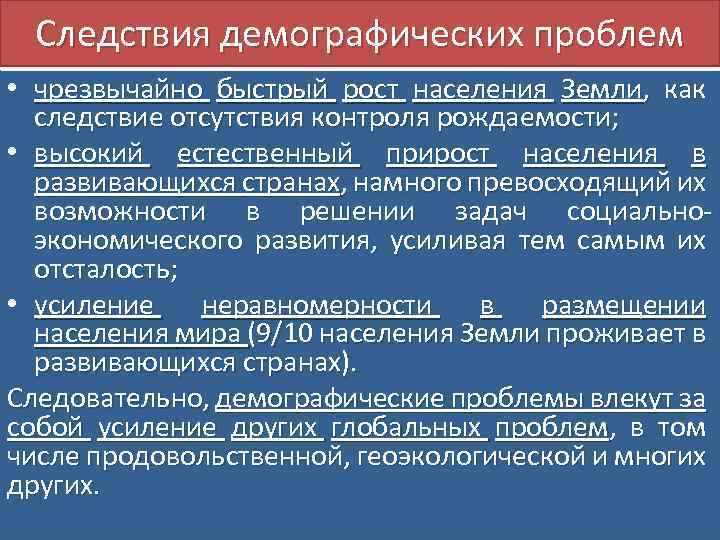 Следствия демографических проблем

• чрезвычайно быстрый рост населения Земли, как следствие отсутствия контроля рождаемости;

• высокий естественный прирост населения в развивающихся странах, намного превосходящий их возможности в решении задач социально-экономического развития, усиливая тем самым их отсталость;

• усиление неравномерности в размещении населения мира (9/10 населения Земли проживает в развивающихся странах).

Следовательно, демографические проблемы влекут за собой усиление других глобальных проблем, в том числе продовольственной, геоэкологической и многих других.